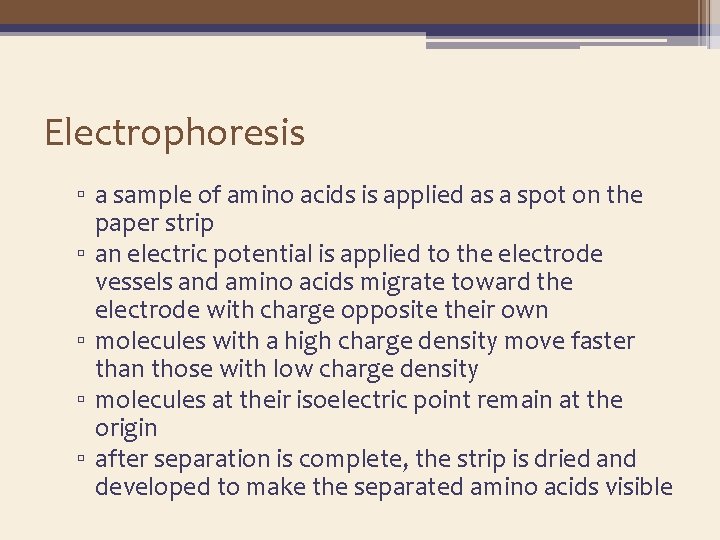 Electrophoresis

▫ a sample of amino acids is applied as a spot on the paper strip
▫ an electric potential is applied to the electrode vessels and amino acids migrate toward the electrode with charge opposite their own
▫ molecules with a high charge density move faster than those with low charge density
▫ molecules at their isoelectric point remain at the origin
▫ after separation is complete, the strip is dried and developed to make the separated amino acids visible